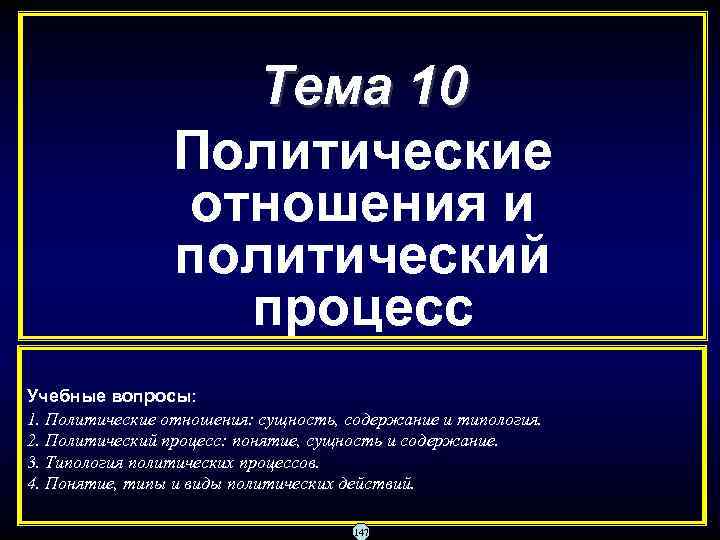 Тема 10
Политические отношения и политический процесс

Учебные вопросы:
1. Политические отношения: сущность, содержание и типология.
2. Политический процесс: понятие, сущность и содержание.
3. Типология политических процессов.
4. Понятие, типы и виды политических действий.

147